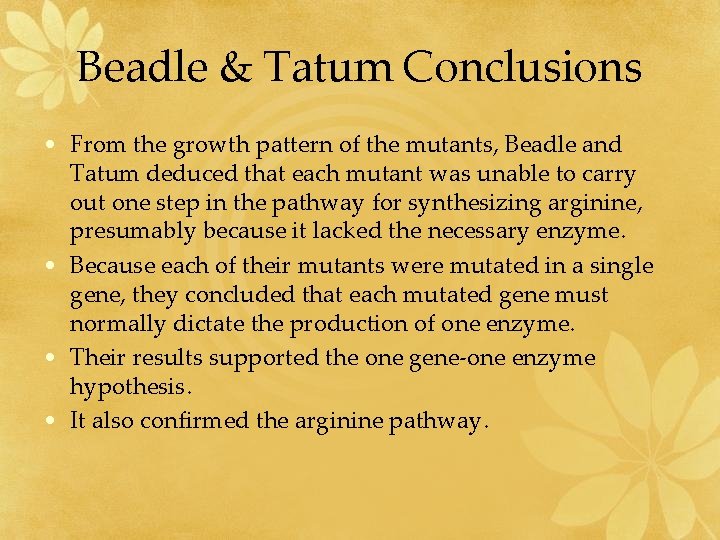 Beadle & Tatum Conclusions

• From the growth pattern of the mutants, Beadle and Tatum deduced that each mutant was unable to carry out one step in the pathway for synthesizing arginine, presumably because it lacked the necessary enzyme.
• Because each of their mutants were mutated in a single gene, they concluded that each mutated gene must normally dictate the production of one enzyme.
• Their results supported the one gene-one enzyme hypothesis.
• It also confirmed the arginine pathway.